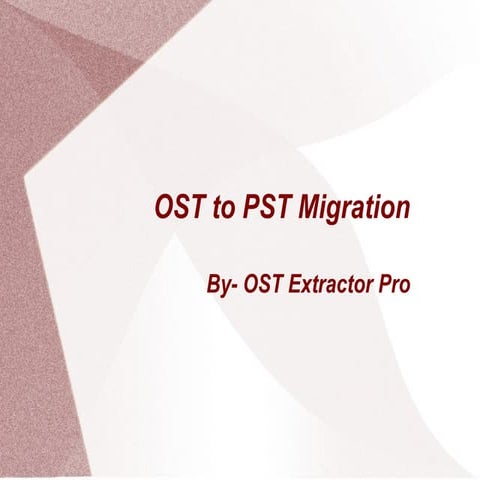 OST to PST Migration

By- OST Extractor Pro